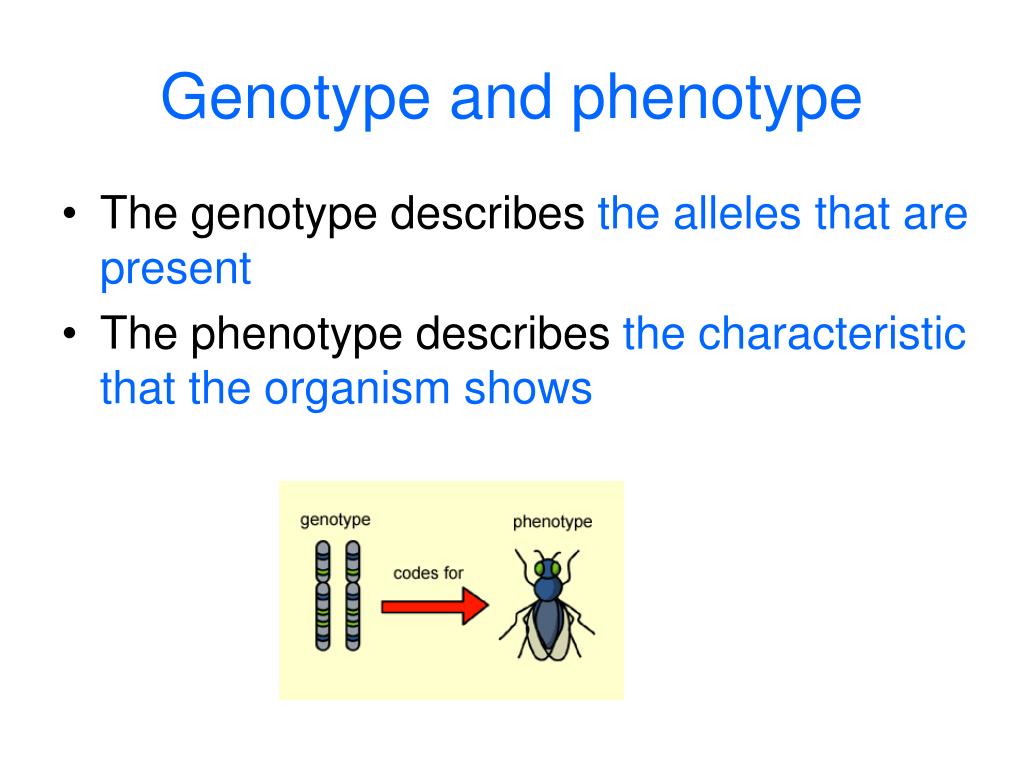 Genotype and phenotype

• The genotype describes the alleles that are present
• The phenotype describes the characteristic that the organism shows

genotype

codes for

phenotype